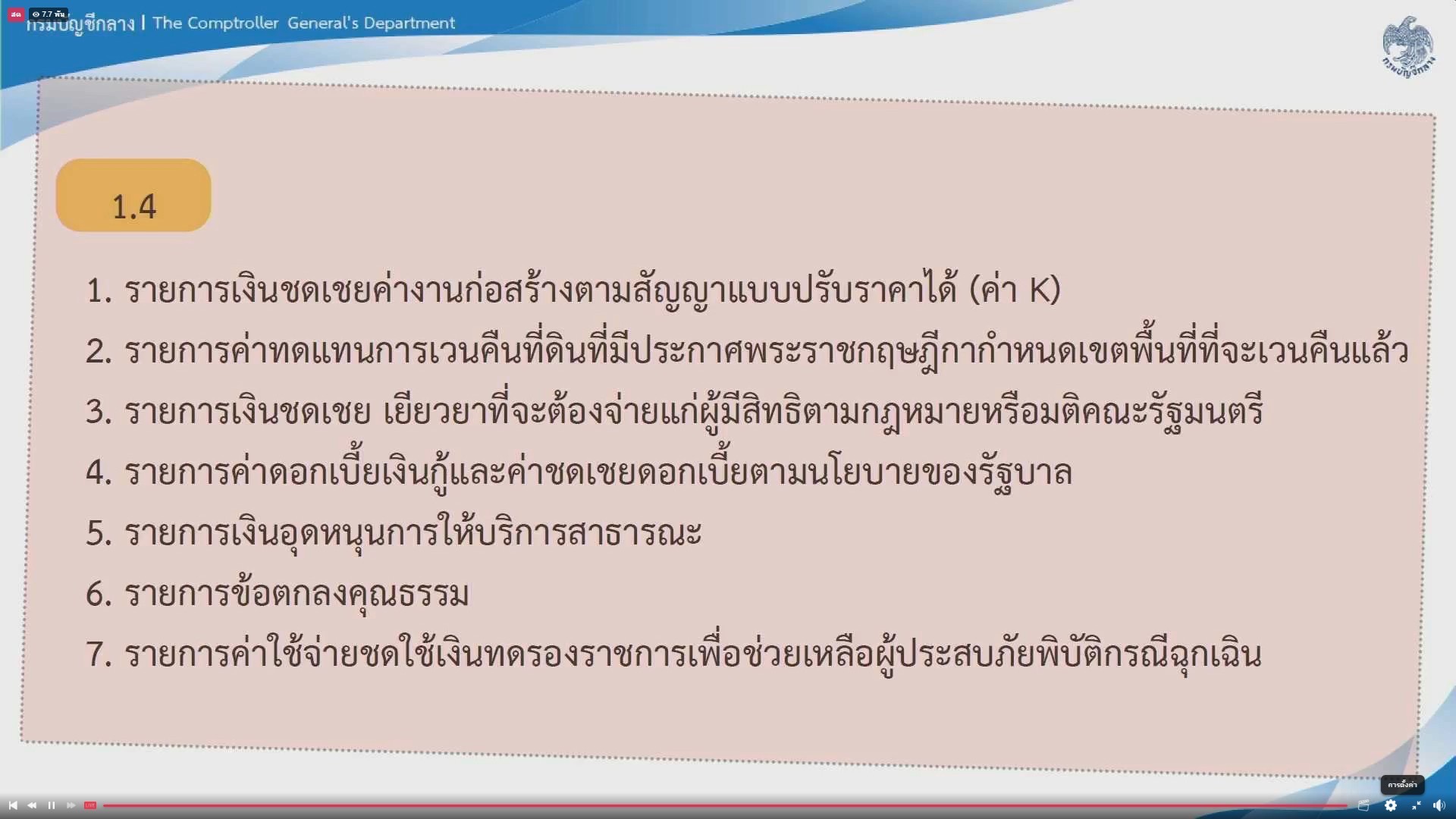 สด 7.7 พัน

กรมบัญชีกลาง | The Comptroller General's Department

กรมบัญชีกลาง

1.4

1. รายการเงินชดเชยค่างานก่อสร้างตามสัญญาแบบปรับราคาได้ (ค่า K)

2. รายการค่าทดแทนการเวนคืนที่ดินที่มีประกาศพระราชกฤษฎีกากำหนดเขตพื้นที่ที่จะเวนคืนแล้ว

3. รายการเงินชดเชย เยียวยาที่จะต้องจ่ายแก่ผู้มีสิทธิตามกฎหมายหรือมติคณะรัฐมนตรี

4. รายการค่าดอกเบี้ยเงินกู้และค่าชดเชยดอกเบี้ยตามนโยบายของรัฐบาล

5. รายการเงินอุดหนุนการให้บริการสาธารณะ

6. รายการข้อตกลงคุณธรรม

7. รายการค่าใช้จ่ายชดใช้เงินทดรองราชการเพื่อช่วยเหลือผู้ประสบภัยพิบัติกรณีฉุกเฉิน

การตั้งค่า